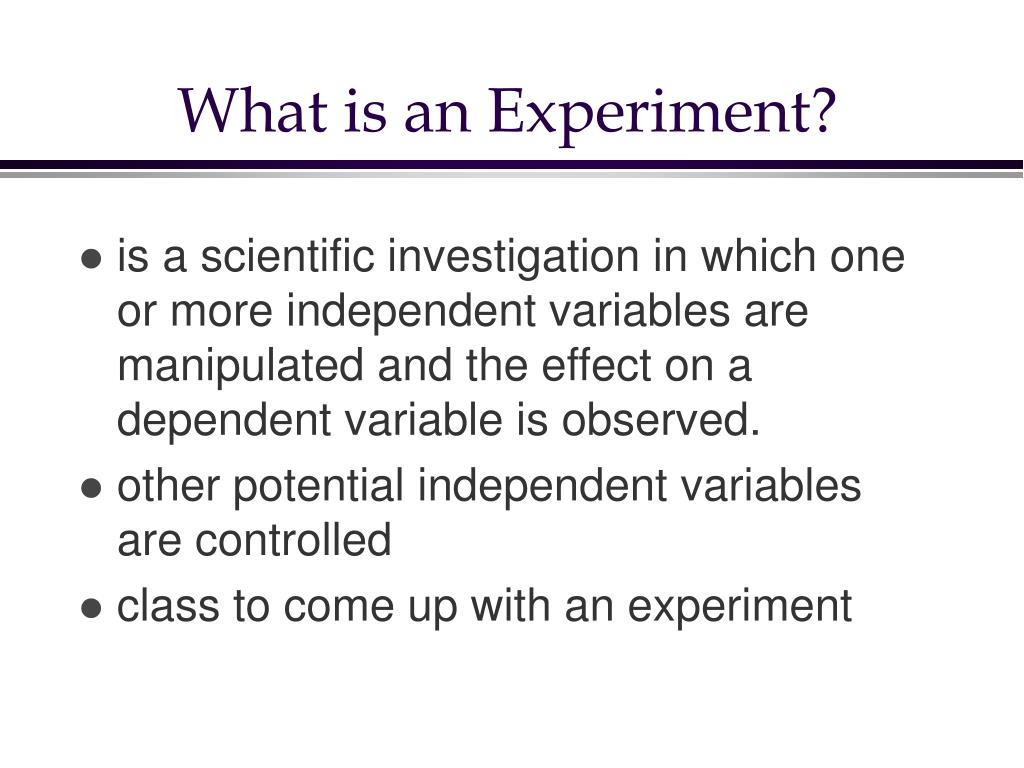 What is an Experiment?

● is a scientific investigation in which one or more independent variables are manipulated and the effect on a dependent variable is observed.

● other potential independent variables are controlled

● class to come up with an experiment